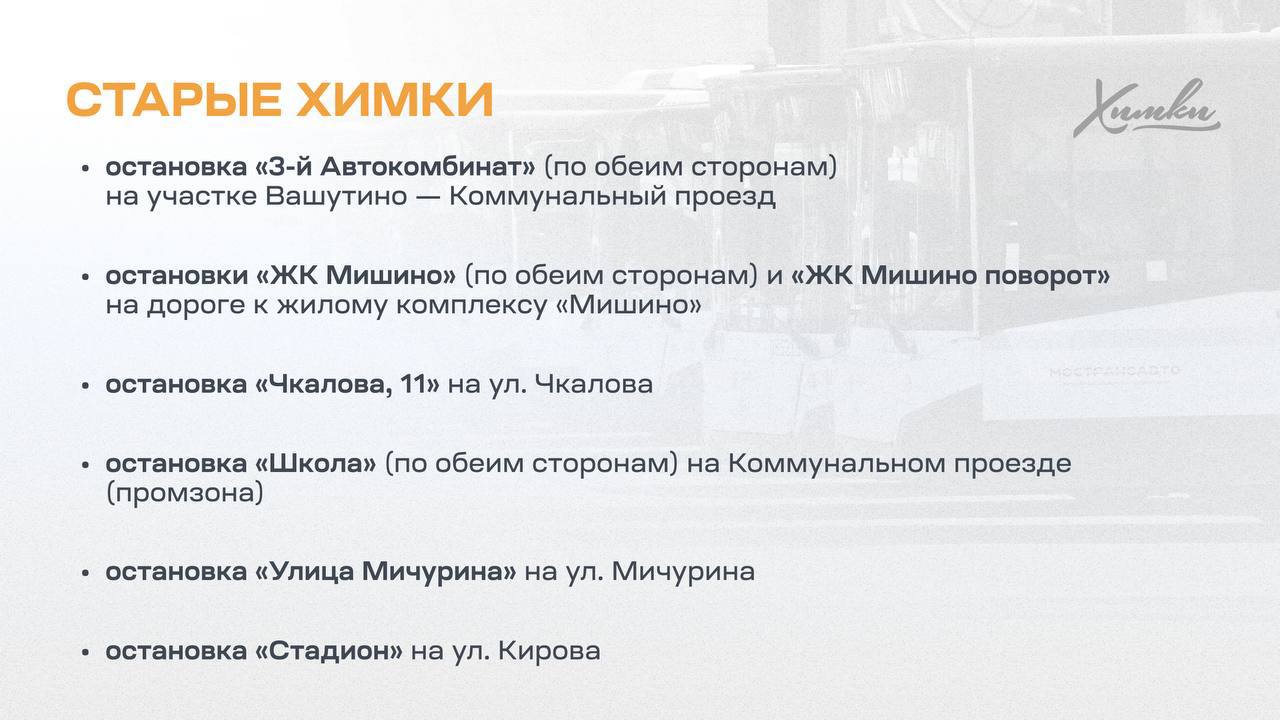 СТАРЫЕ ХИМКИ

Химки

• остановка «3-й Автокомбинат» (по обеим сторонам) на участке Вашутино — Коммунальный проезд

• остановки «ЖК Мишино» (по обеим сторонам) и «ЖК Мишино поворот» на дороге к жилому комплексу «Мишино»

• остановка «Чкалова, 11» на ул. Чкалова

• остановка «Школа» (по обеим сторонам) на Коммунальном проезде (промзона)

• остановка «Улица Мичурина» на ул. Мичурина

• остановка «Стадион» на ул. Кирова

МОСТРАНСАВТО